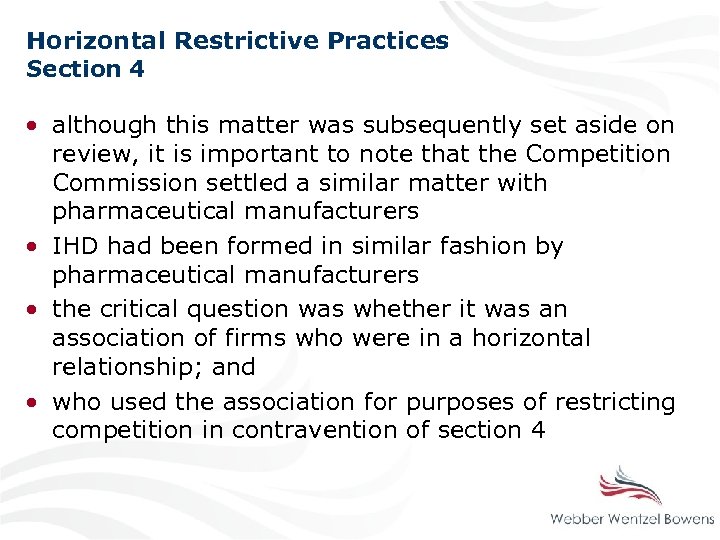 Horizontal Restrictive Practices
Section 4

• although this matter was subsequently set aside on review, it is important to note that the Competition Commission settled a similar matter with pharmaceutical manufacturers
• IHD had been formed in similar fashion by pharmaceutical manufacturers
• the critical question was whether it was an association of firms who were in a horizontal relationship; and
• who used the association for purposes of restricting competition in contravention of section 4

Webber Wentzel Bowens